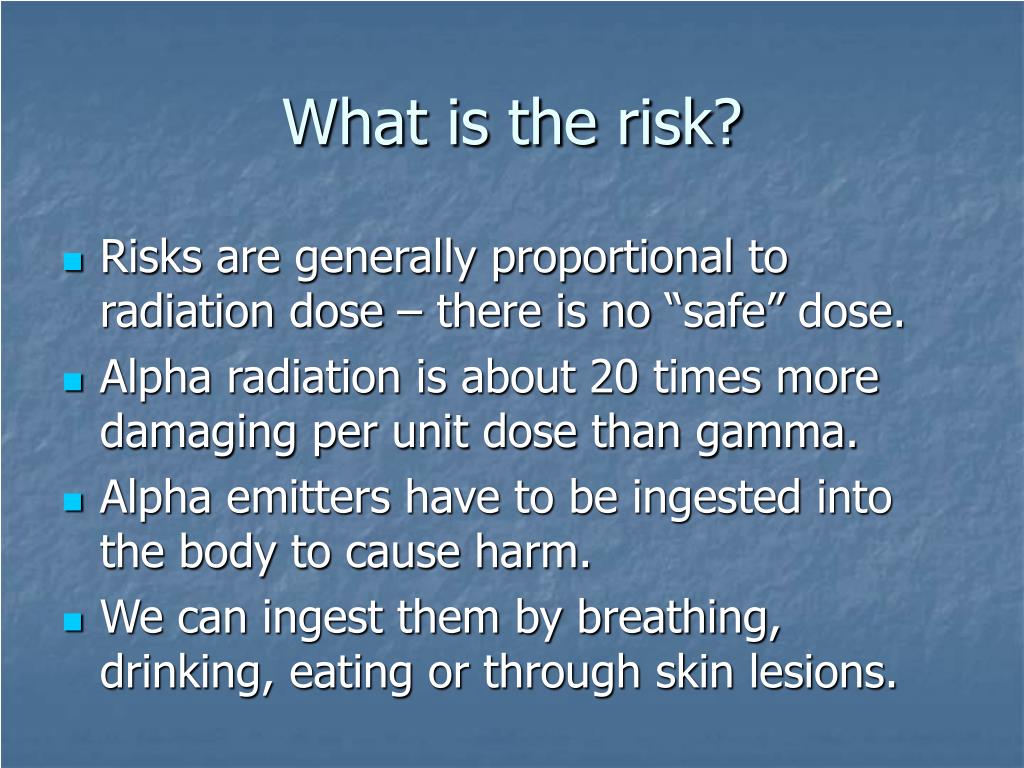 What is the risk?

- Risks are generally proportional to radiation dose – there is no “safe” dose.
- Alpha radiation is about 20 times more damaging per unit dose than gamma.
- Alpha emitters have to be ingested into the body to cause harm.
- We can ingest them by breathing, drinking, eating or through skin lesions.